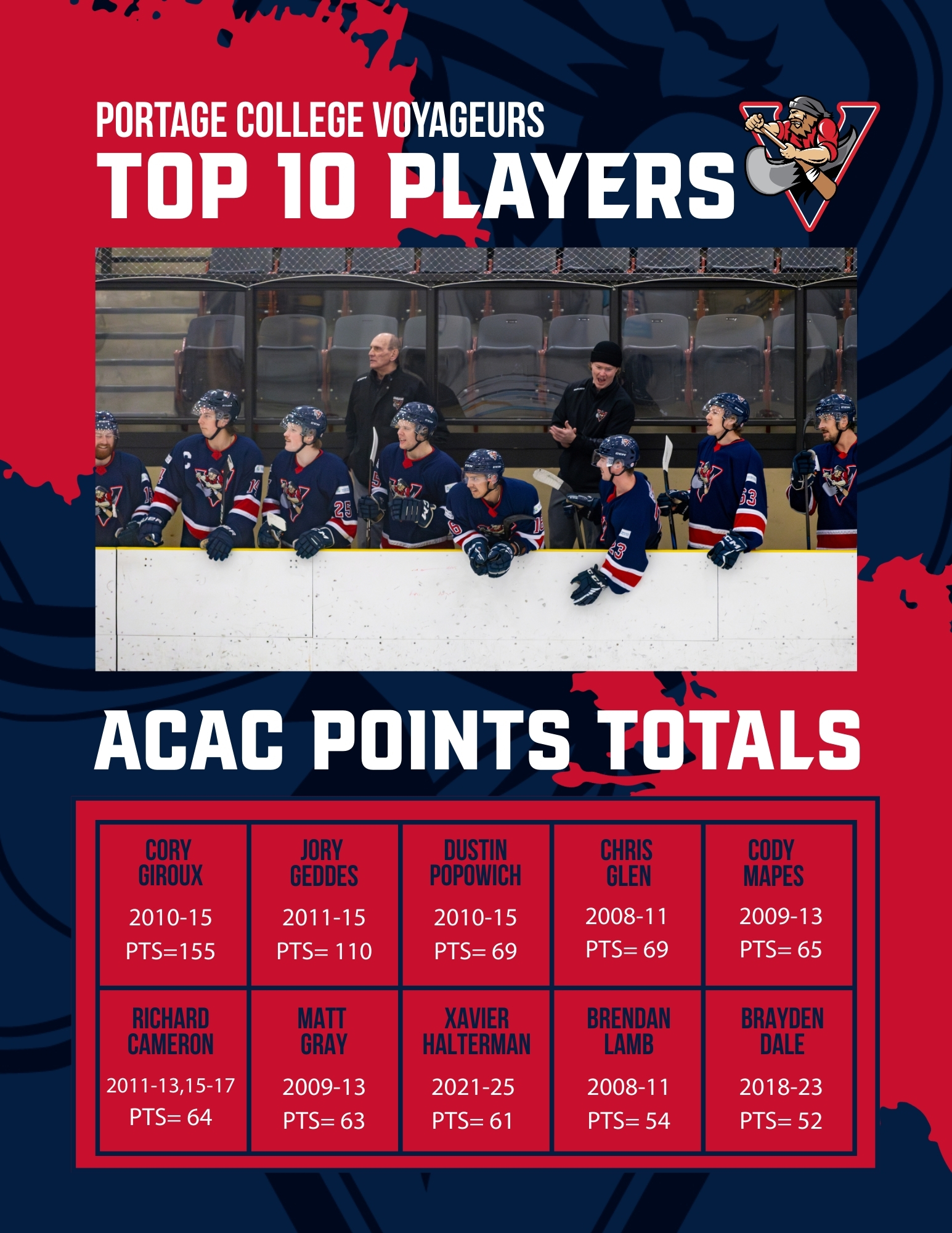 PORTAGE COLLEGE VOYAGEURS
TOP 10 PLAYERS

ACAC POINTS TOTALS

| CORY GIROUX 2010-15 PTS=155 | JORY GEDDES 2011-15 PTS= 110 | DUSTIN POPOWICH 2010-15 PTS= 69 | CHRIS GLEN 2008-11 PTS= 69 | CODY MAPES 2009-13 PTS= 65 |
|---|---|---|---|---|
| RICHARD CAMERON 2011-13,15-17 PTS= 64 | MATT GRAY 2009-13 PTS= 63 | XAVIER HALTERMAN 2021-25 PTS= 61 | BRENDAN LAMB 2008-11 PTS= 54 | BRAYDEN DALE 2018-23 PTS= 52 |